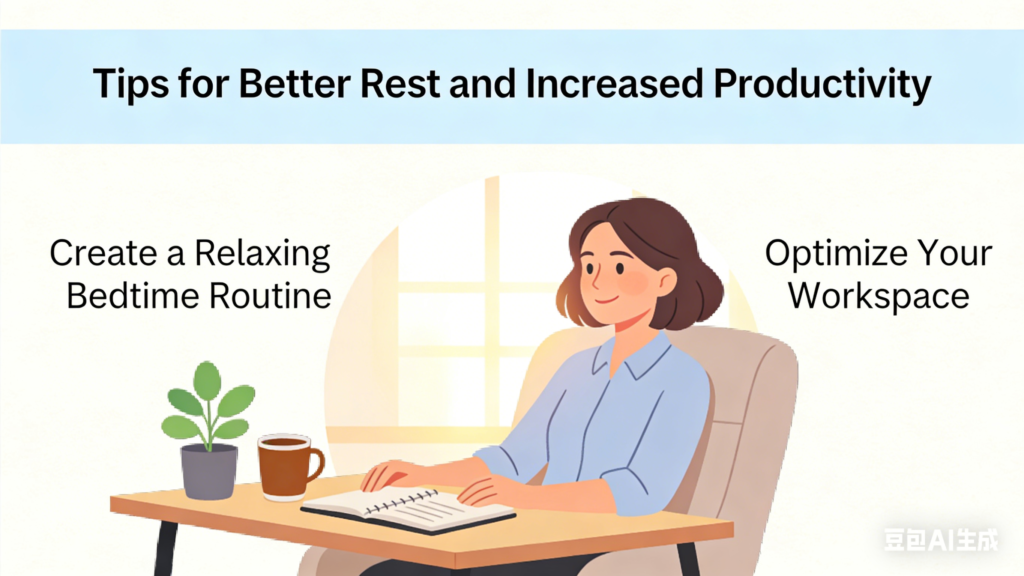 Tips for Better Rest and Increased Productivity

Create a Relaxing Bedtime Routine

Optimize Your Workspace

豆包AI生成